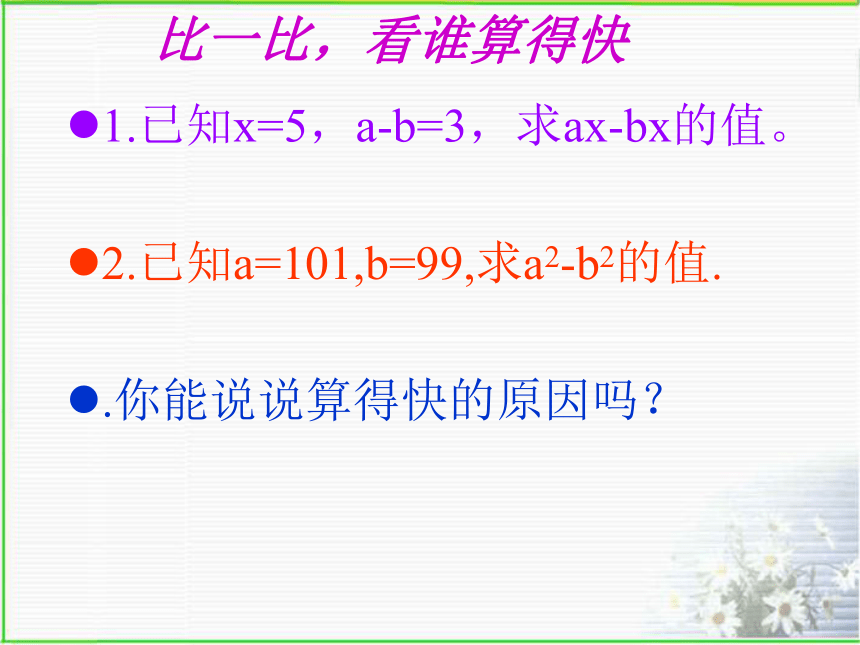 比一比，看谁算得快

●1.已知$x=5$，$a-b=3$，求$ax-bx$的值。

●2.已知$a=101,b=99$,求$a^2-b^2$的值.

●.你能说说算得快的原因吗？